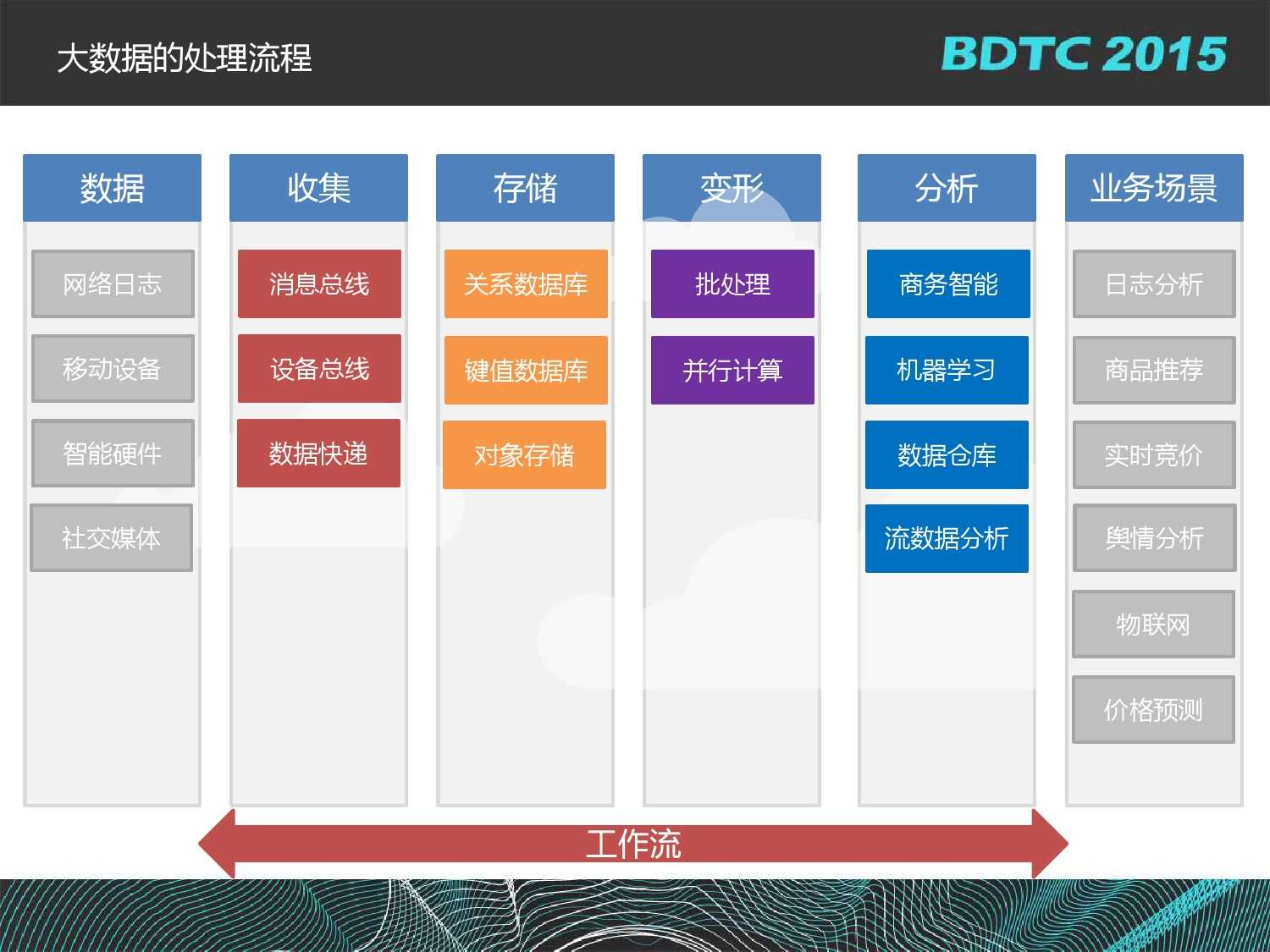 大数据的处理流程

BDTC 2015

数据

网络日志

移动设备

智能硬件

社交媒体

收集

消息总线

设备总线

数据快递

存储

关系数据库

键值数据库

对象存储

变形

批处理

并行计算

分析

商务智能

机器学习

数据仓库

流数据分析

业务场景

日志分析

商品推荐

实时竞价

舆情分析

物联网

价格预测

工作流